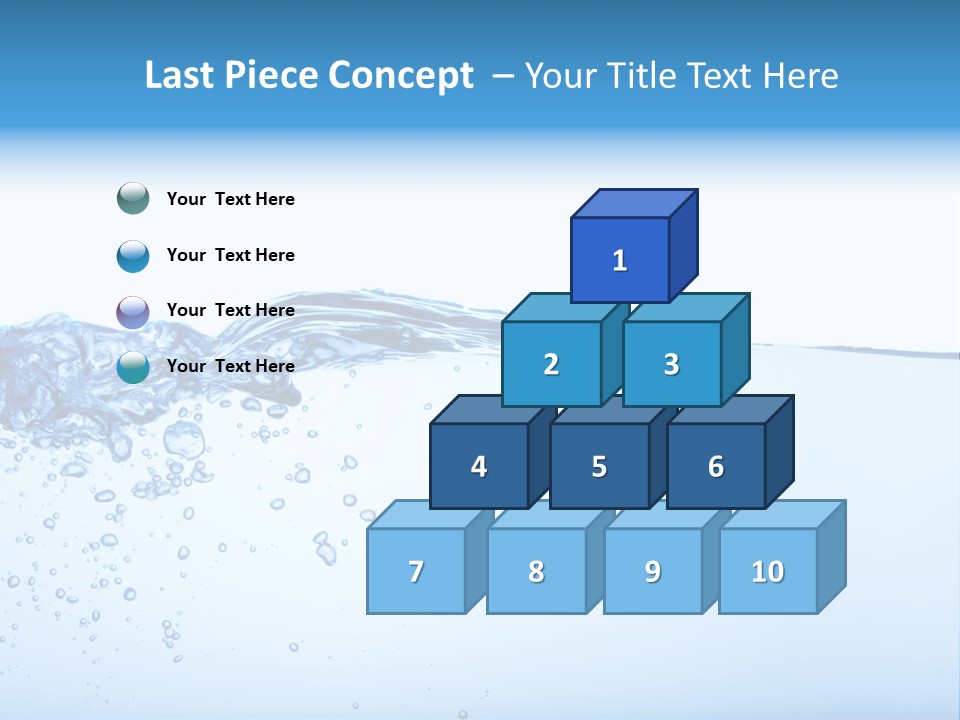 Last Piece Concept – Your Title Text Here

Your Text Here

Your Text Here

Your Text Here

Your Text Here

1

2

3

4

5

6

7

8

9

10